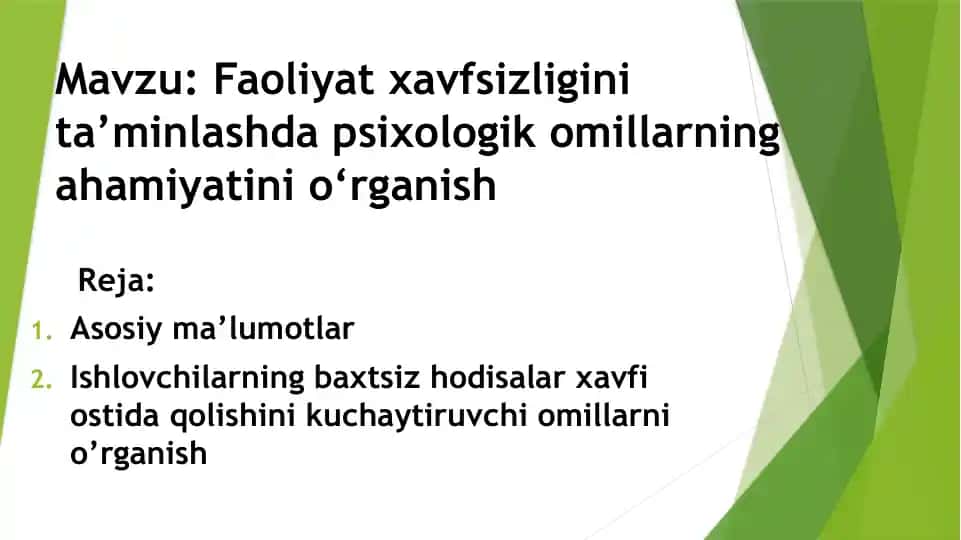 Mavzu: Faoliyat xavfsizligini ta’minlashda psixologik omillarning ahamiyatini o‘rganish

Reja:

1. Asosiy ma’lumotlar
2. Ishlovchilarning baxtsiz hodisalar xavfi ostida qolishini kuchaytiruvchi omillarni o’rganish